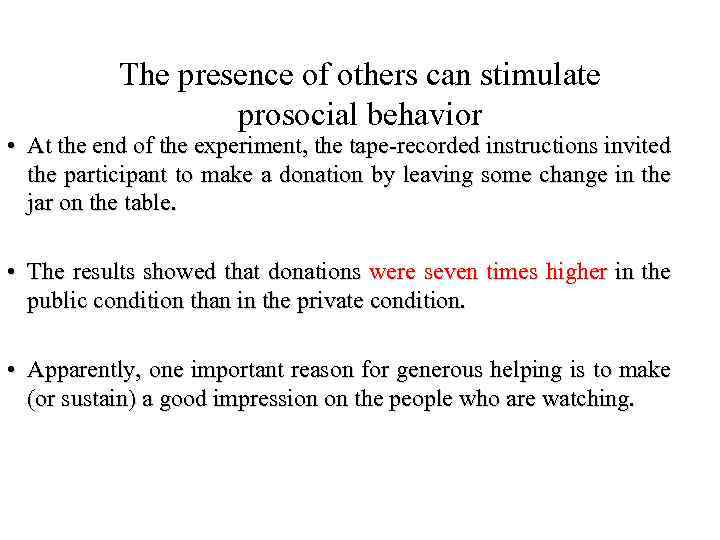 The presence of others can stimulate prosocial behavior

• At the end of the experiment, the tape-recorded instructions invited the participant to make a donation by leaving some change in the jar on the table.

• The results showed that donations were seven times higher in the public condition than in the private condition.

• Apparently, one important reason for generous helping is to make (or sustain) a good impression on the people who are watching.